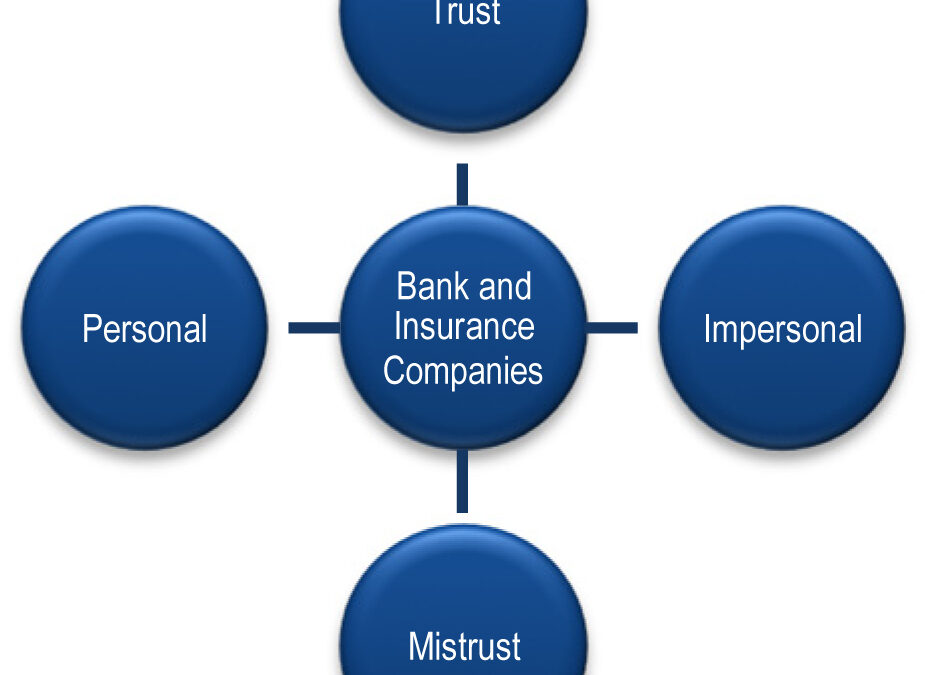 Trust

Personal

Bank and Insurance Companies

Impersonal

Mistrust